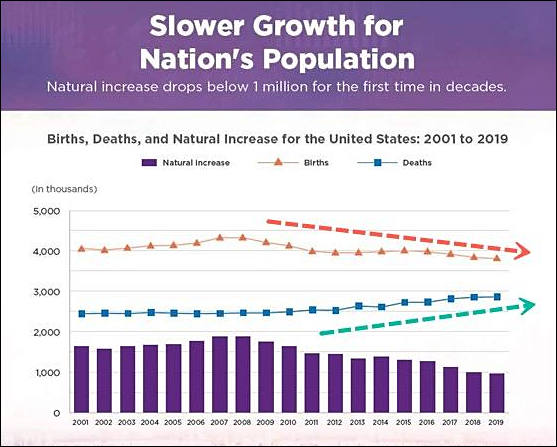 Slower Growth for Nation's Population

Natural increase drops below 1 million for the first time in decades.

Births, Deaths, and Natural Increase for the United States: 2001 to 2019

Natural Increase
Births
Deaths

(In thousands)

5,000
4,000
3,000
2,000
1,000
0

2001 2002 2003 2004 2005 2006 2007 2008 2009 2010 2011 2012 2013 2014 2015 2016 2017 2018 2019